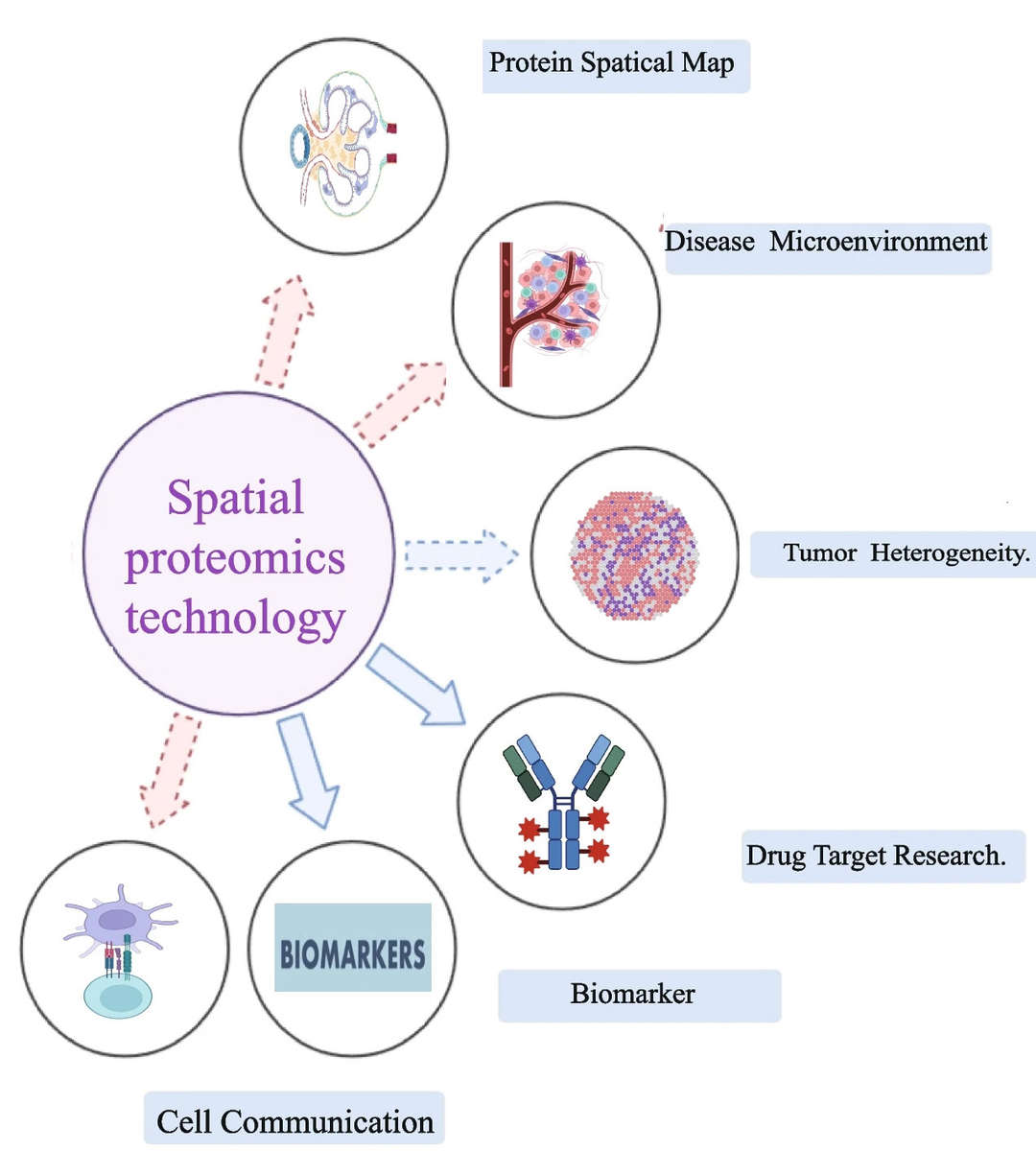 Protein Spatical Map

Disease Microenvironment

Spatial proteomics technology

Tumor Heterogeneity.

Drug Target Research.

BIOMARKERS

Biomarker

Cell Communication